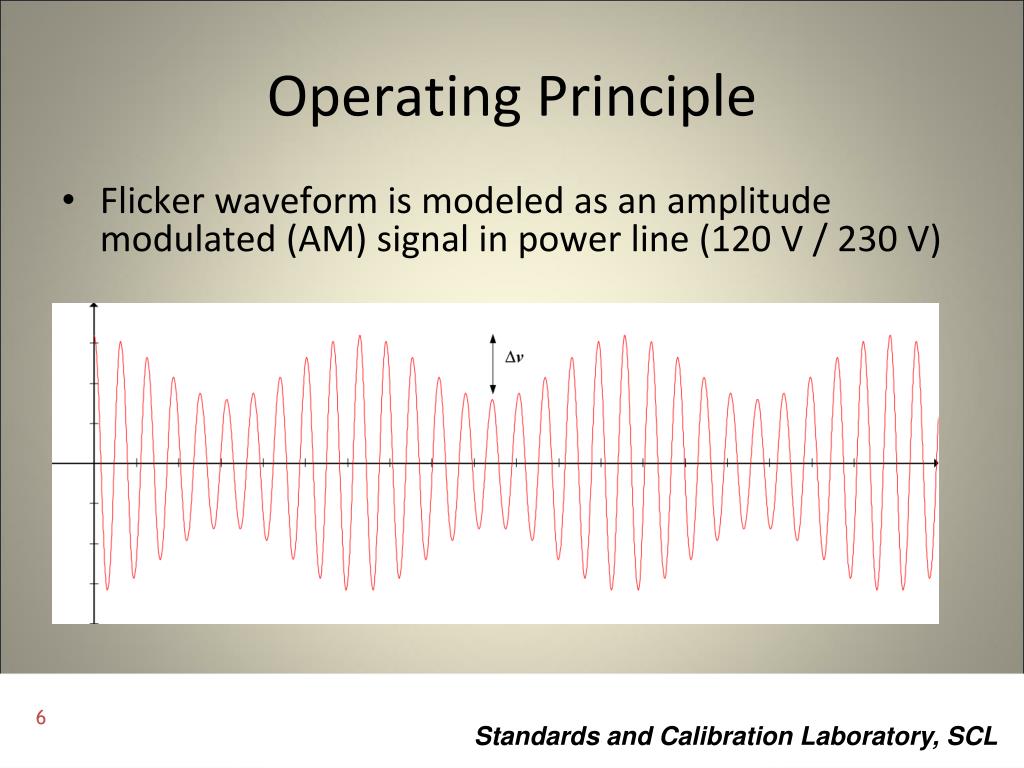 Operating Principle

• Flicker waveform is modeled as an amplitude modulated (AM) signal in power line (120 V / 230 V)

$\Delta v$

6

Standards and Calibration Laboratory, SCL